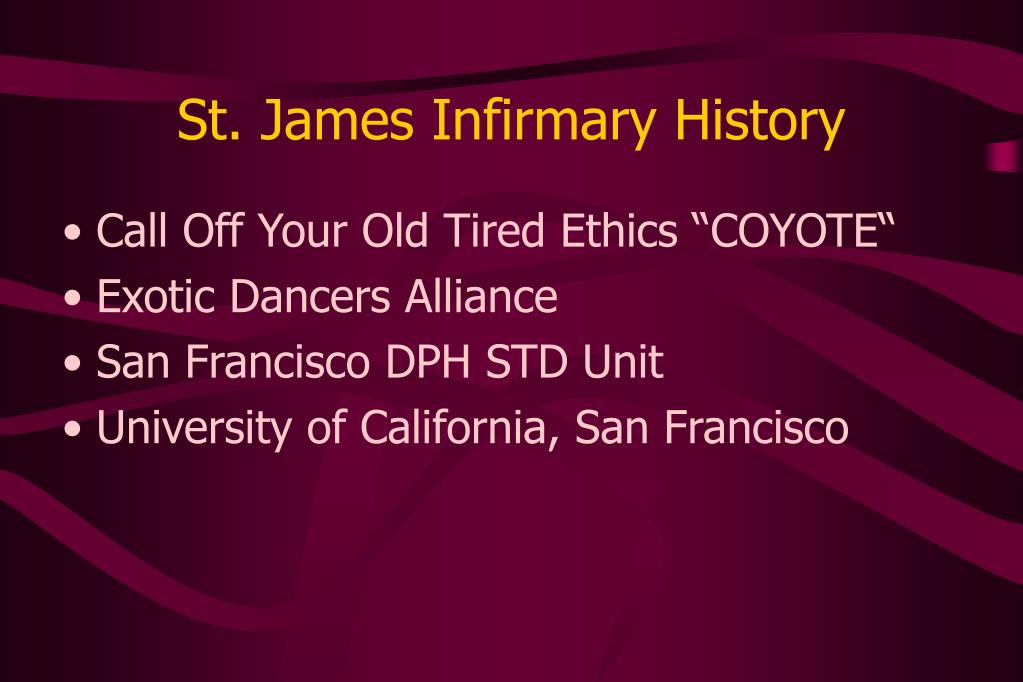 St. James Infirmary History

• Call Off Your Old Tired Ethics “COYOTE“
• Exotic Dancers Alliance
• San Francisco DPH STD Unit
• University of California, San Francisco